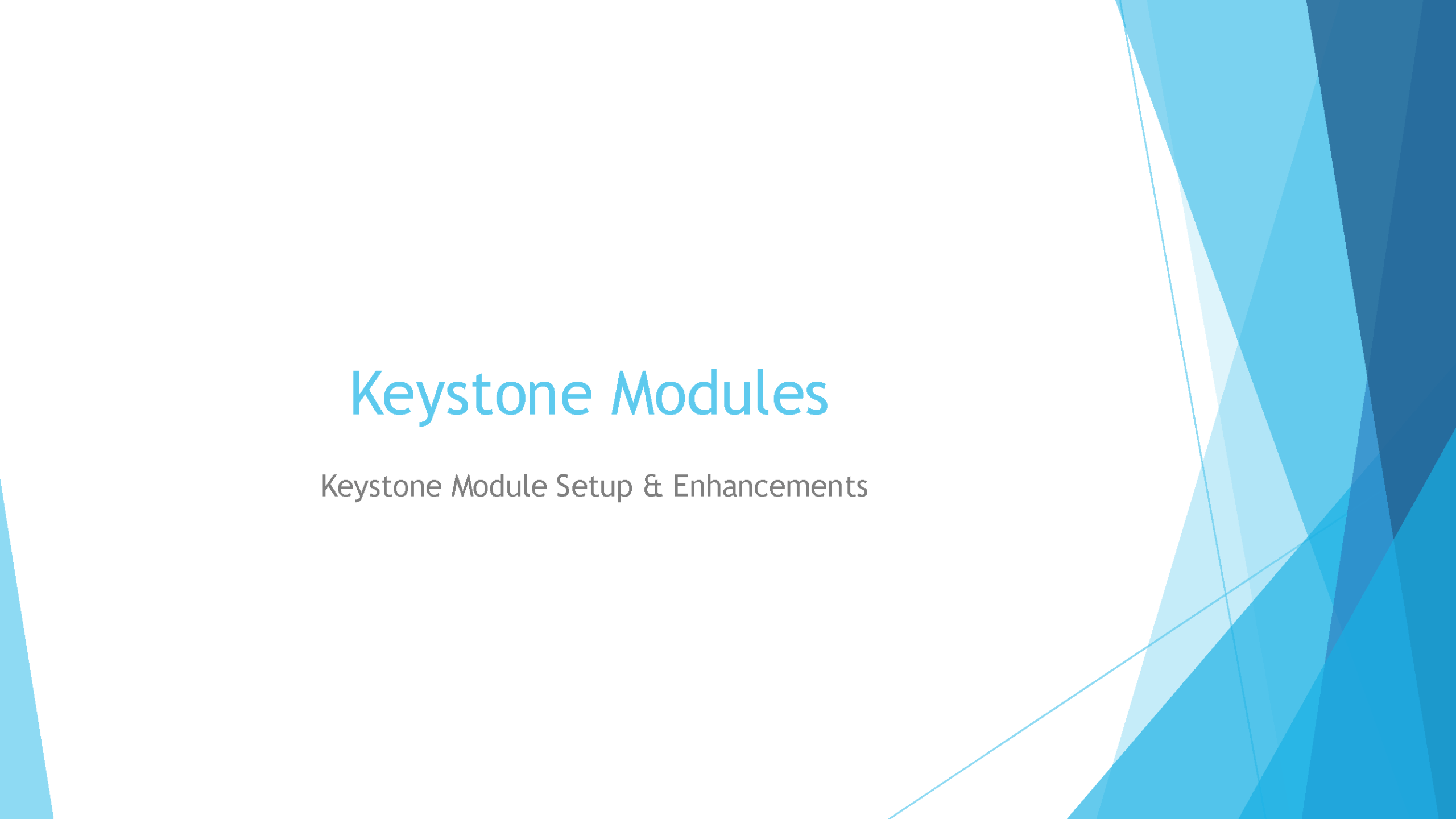 Keystone Modules

Keystone Module Setup & Enhancements